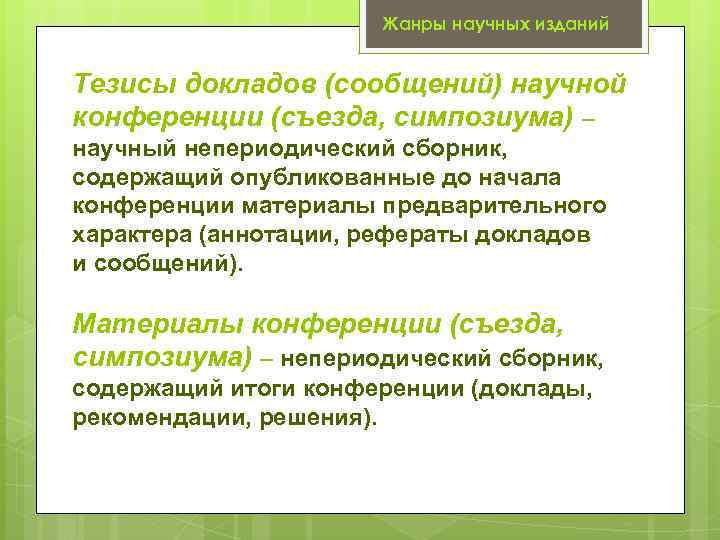 Жанры научных изданий

Тезисы докладов (сообщений) научной конференции (съезда, симпозиума) – научный непериодический сборник, содержащий опубликованные до начала конференции материалы предварительного характера (аннотации, рефераты докладов и сообщений).

Материалы конференции (съезда, симпозиума) – непериодический сборник, содержащий итоги конференции (доклады, рекомендации, решения).